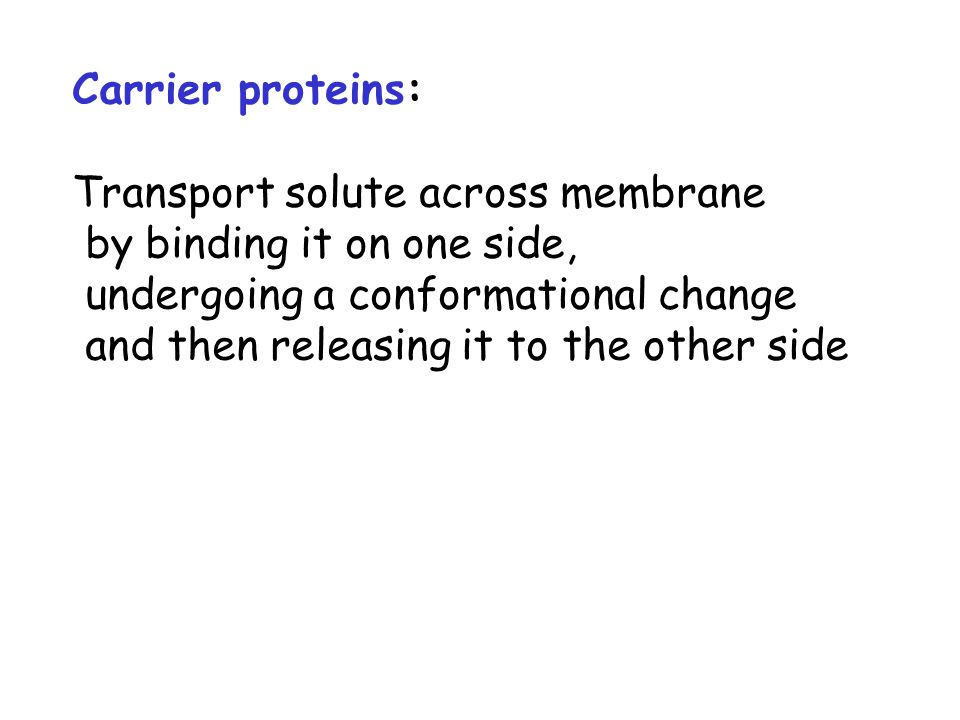 Carrier proteins:

Transport solute across membrane by binding it on one side, undergoing a conformational change and then releasing it to the other side